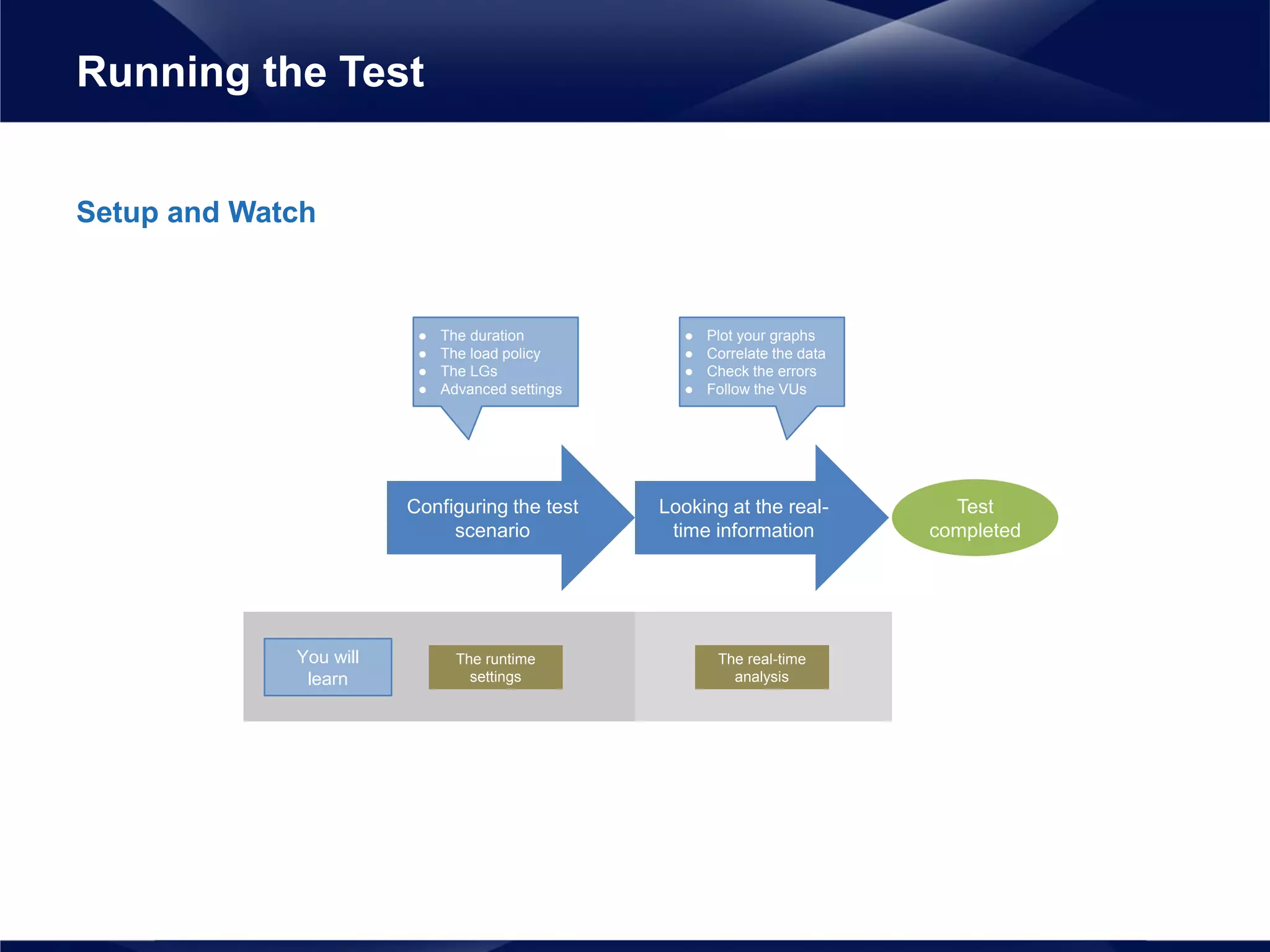 Running the Test

Setup and Watch

- The duration
- The load policy
- The LGs
- Advanced settings

- Plot your graphs
- Correlate the data
- Check the errors
- Follow the VUs

Configuring the test scenario

Looking at the real-time information

Test completed

You will learn

The runtime settings

The real-time analysis